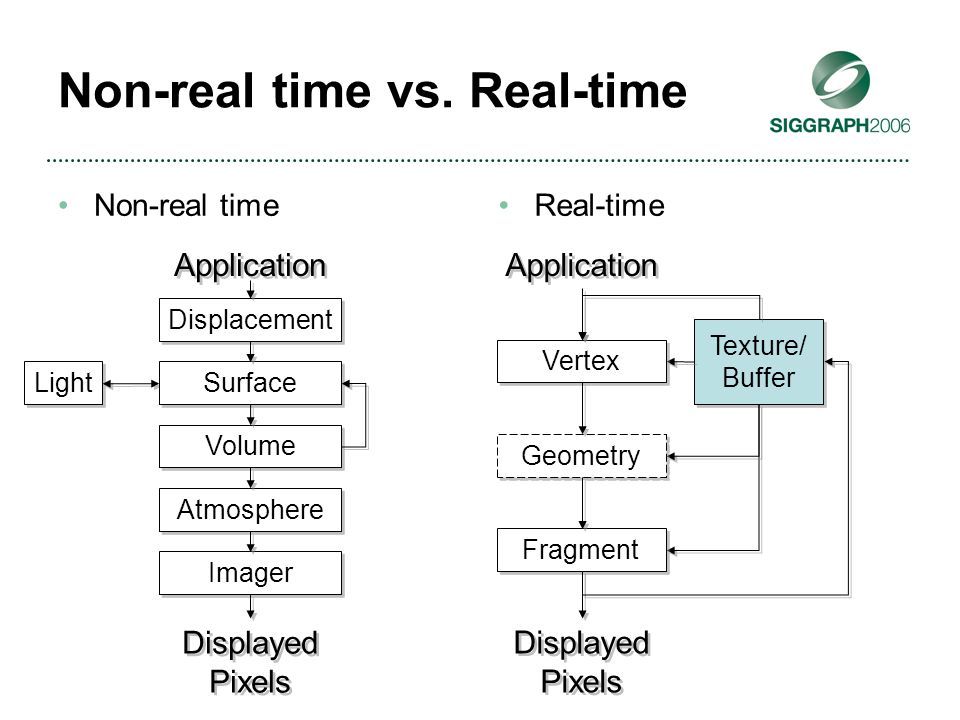 Non-real time vs. Real-time

SIGGRAPH2006

• Non-real time

Application

Displacement

Light

Surface

Volume

Atmosphere

Imager

Displayed Pixels

• Real-time

Application

Vertex

Texture/ Buffer

Geometry

Fragment

Displayed Pixels